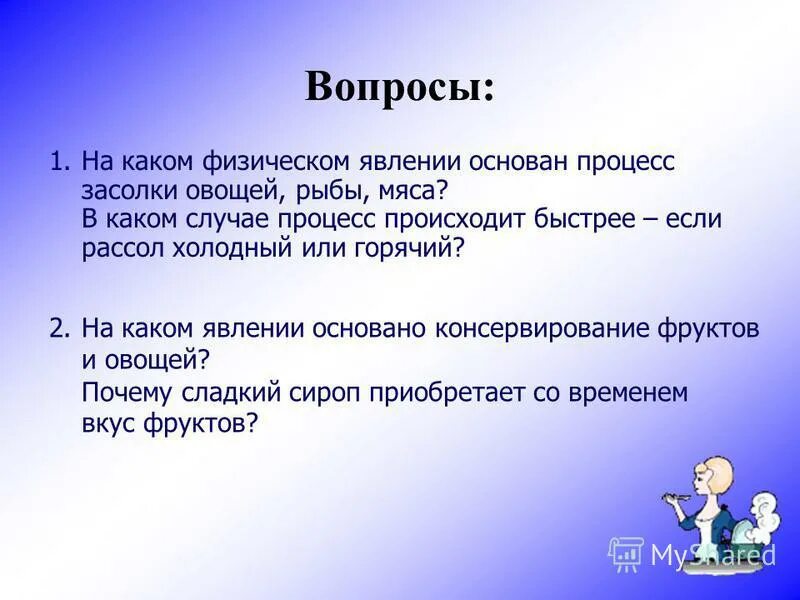 Вопросы:

1. На каком физическом явлении основан процесс засолки овощей, рыбы, мяса?
В каком случае процесс происходит быстрее – если рассол холодный или горячий?

2. На каком явлении основано консервирование фруктов и овощей?
Почему сладкий сироп приобретает со временем вкус фруктов?

MyShared